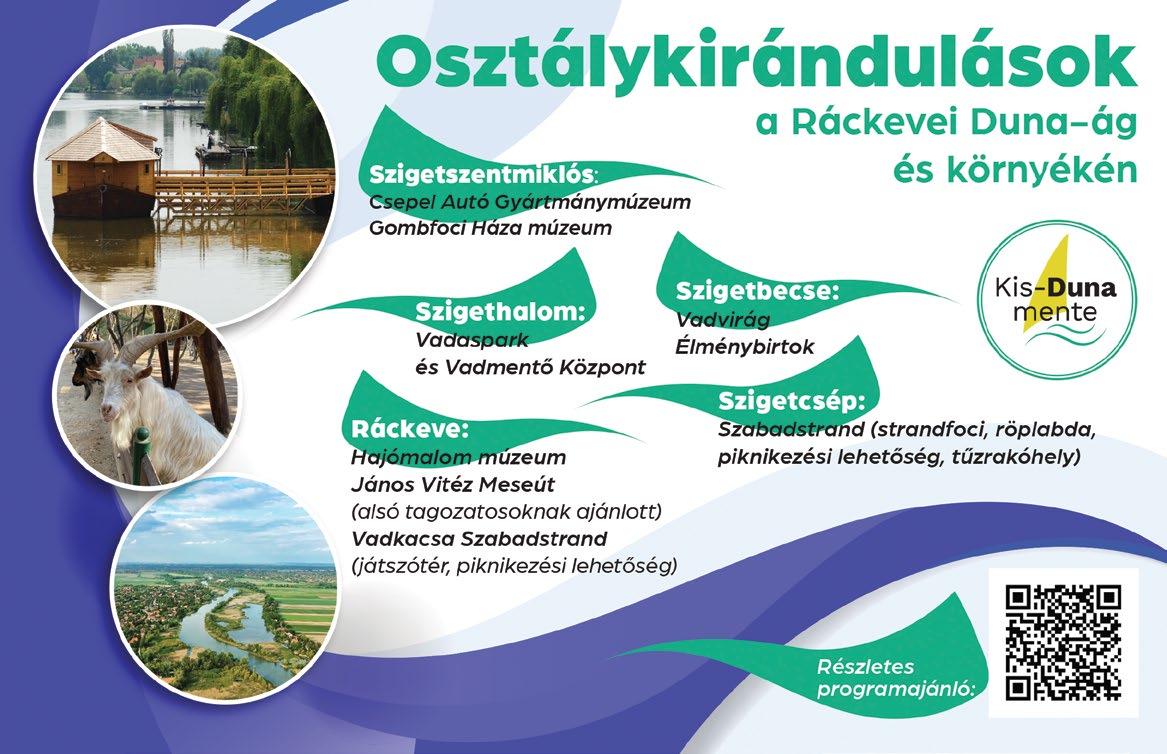 Osztálykirándulások
a Ráckevei Duna–ág
és környékén

Szigetszentmiklós:
Csepel Autó Gyártmánymúzeum
Gombfoci Háza múzeum

Szigethalom:
Vadaspark
és Vadmentő Központ

Szigetbecse:
Vadvirág
Élménybirtok

Kis-Duna
mente

Ráckeve:
Hajómalom múzeum
János Vitéz Meseút
(alsó tagozatosoknak ajánlott)
Vadkacsa Szabadstrand
(játszótér, piknikezési lehetőség)

Szigetcsép:
Szabadstrand (strandfoci, röplabda, piknikezési lehetőség, tűzrakóhely)

Részletes
programajánló: